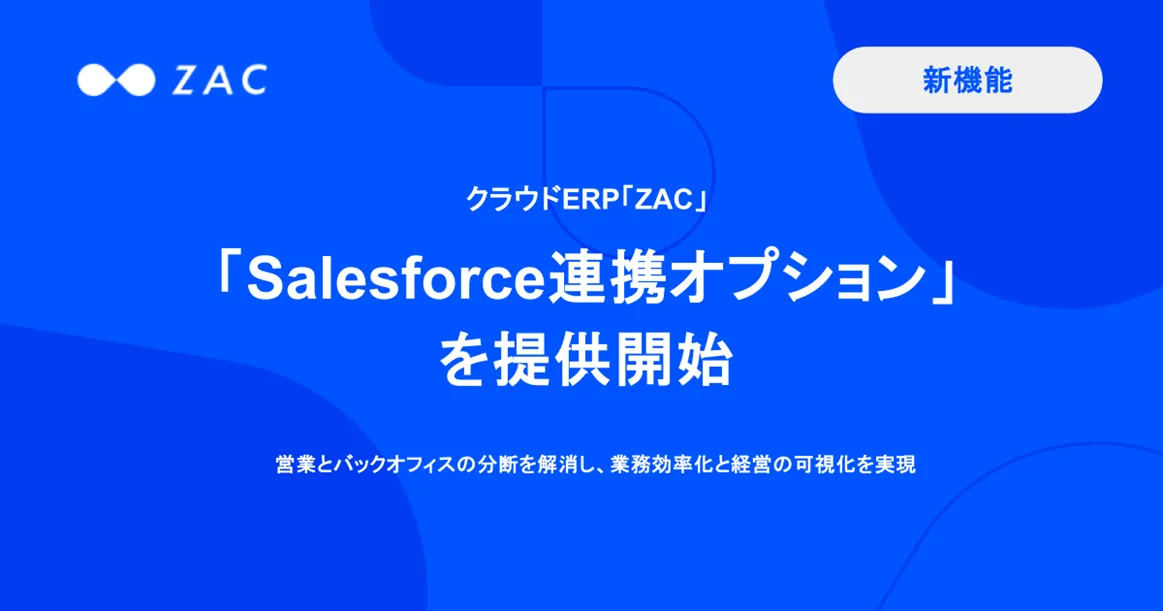 ZAC

新機能

クラウドERP「ZAC」

「Salesforce連携オプション」を提供開始

営業とバックオフィスの分断を解消し、業務効率化と経営の可視化を実現